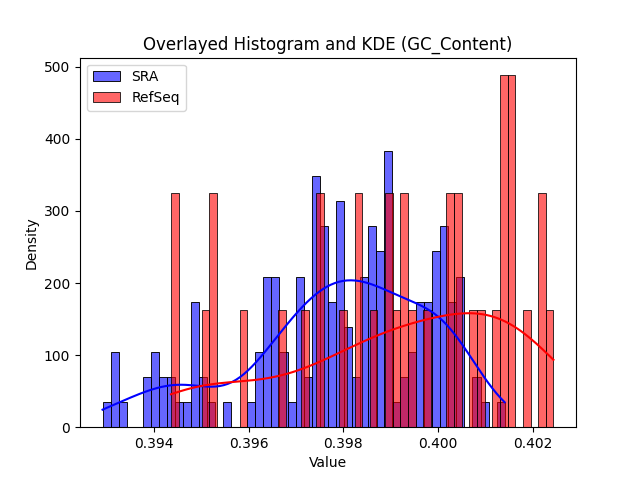 Overlayed Histogram and KDE (GC_Content)

SRA
RefSeq

Density

500
400
300
200
100
0

0.394
0.396
0.398
0.400
0.402

Value